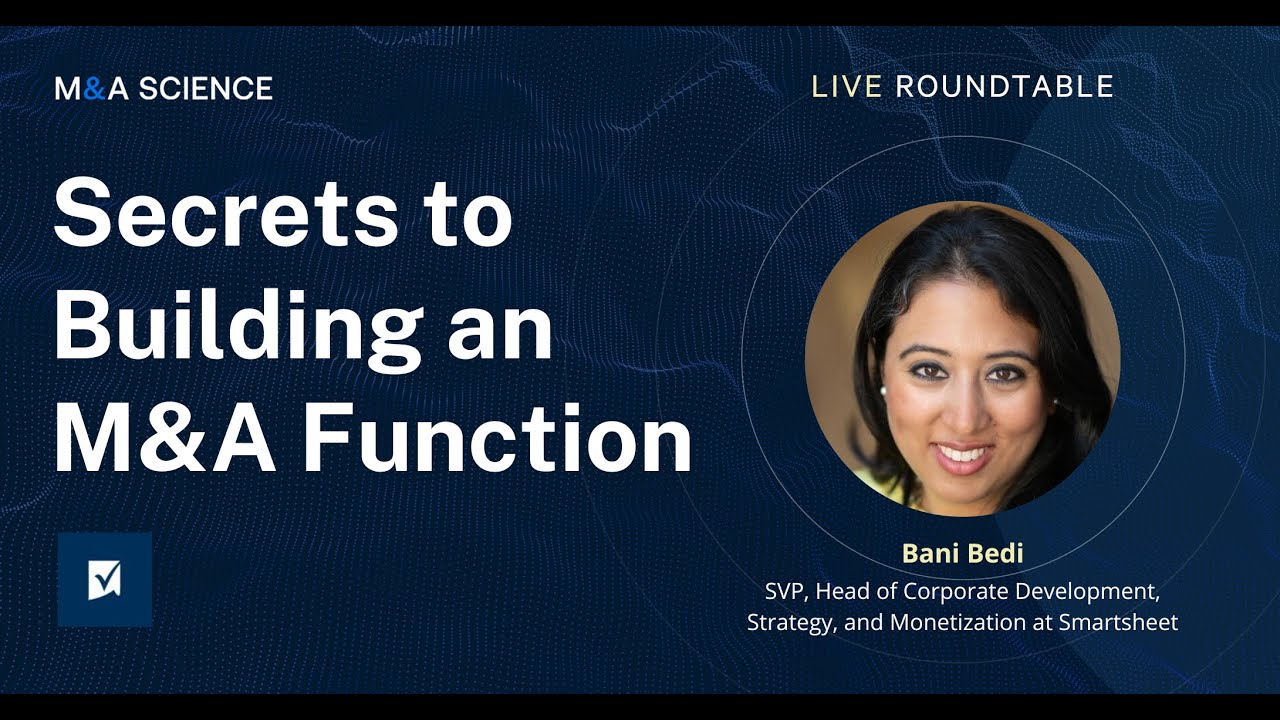 M&A SCIENCE

LIVE ROUNDTABLE

Secrets to Building an M&A Function

Bani Bedi
SVP, Head of Corporate Development, Strategy, and Monetization at Smartsheet